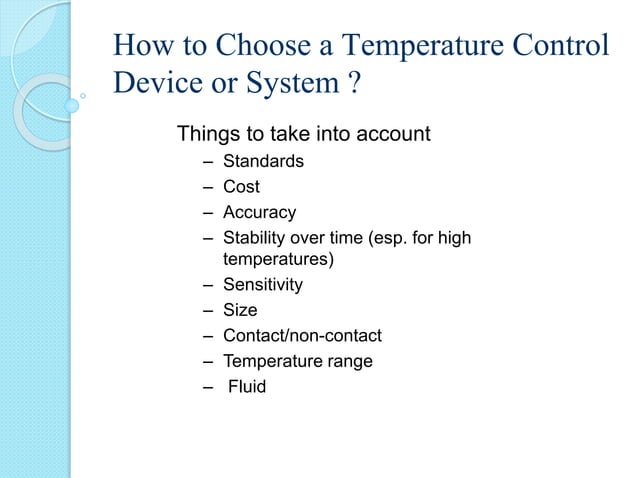 How to Choose a Temperature Control Device or System ?

Things to take into account
– Standards
– Cost
– Accuracy
– Stability over time (esp. for high temperatures)
– Sensitivity
– Size
– Contact/non-contact
– Temperature range
– Fluid